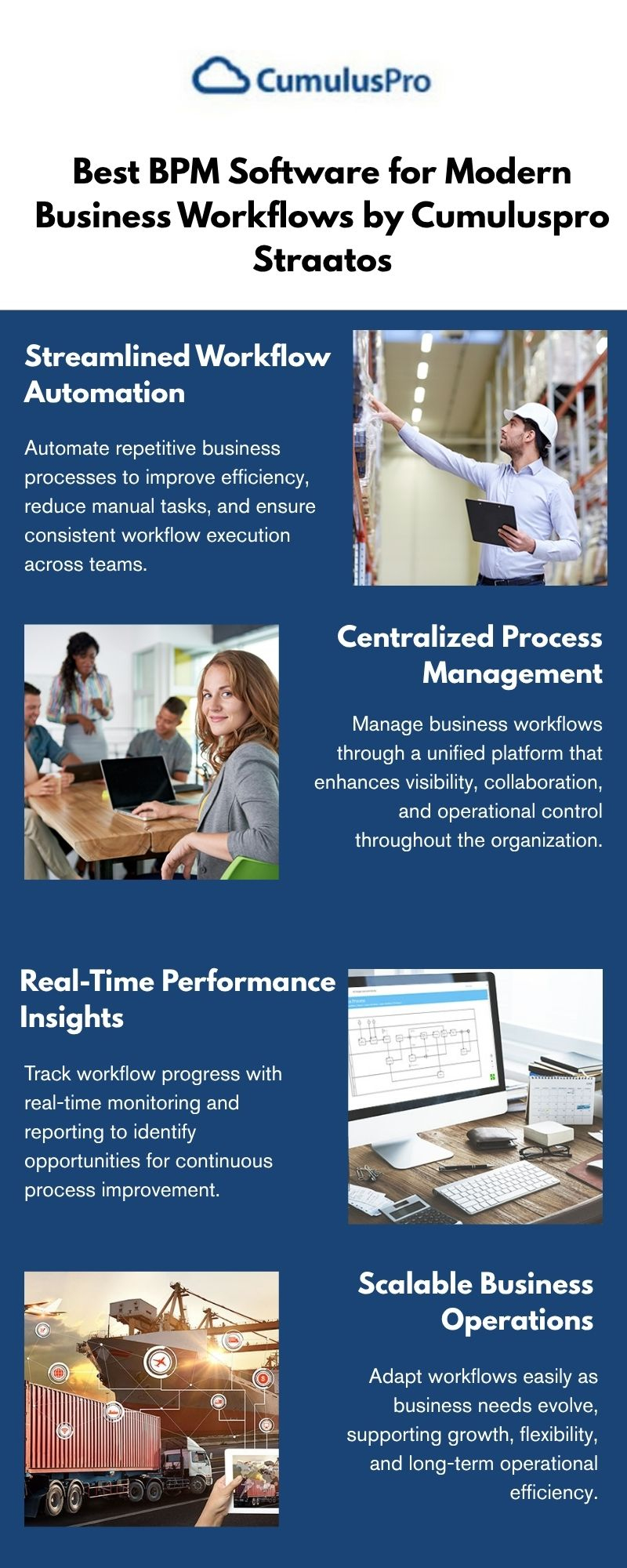 CumulusPro

Best BPM Software for Modern Business Workflows by Cumuluspro Straatos

Streamlined Workflow Automation

Automate repetitive business processes to improve efficiency, reduce manual tasks, and ensure consistent workflow execution across teams.

Centralized Process Management

Manage business workflows through a unified platform that enhances visibility, collaboration, and operational control throughout the organization.

Real-Time Performance Insights

Track workflow progress with real-time monitoring and reporting to identify opportunities for continuous process improvement.

Scalable Business Operations

Adapt workflows easily as business needs evolve, supporting growth, flexibility, and long-term operational efficiency.